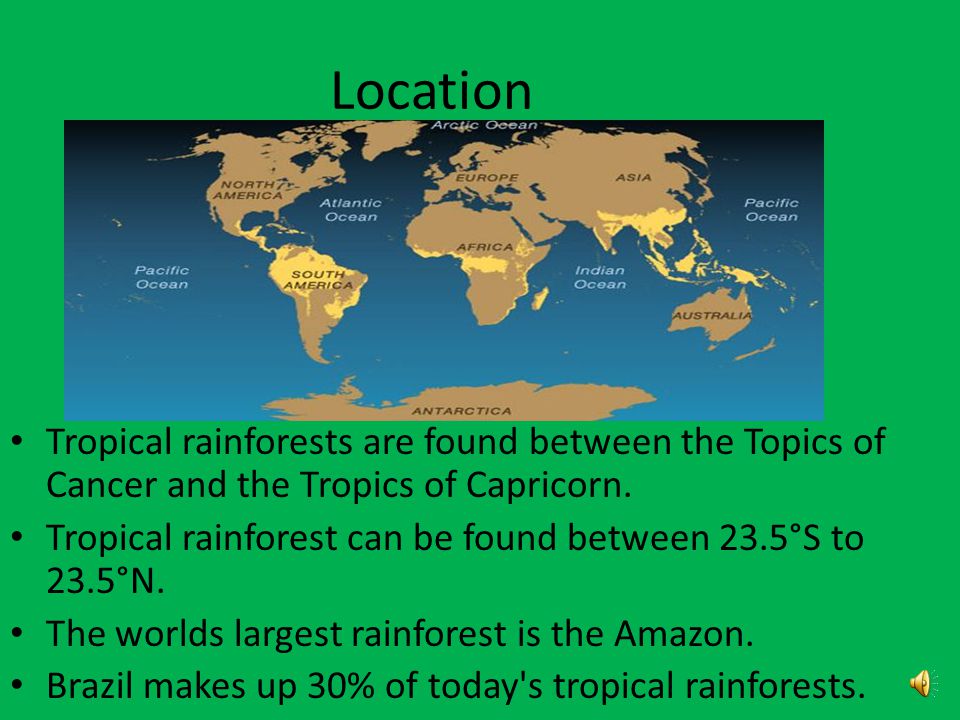 Location

Arctic Ocean
NORTH AMERICA
EUROPE
ASIA
Atlantic Ocean
Pacific Ocean
AFRICA
Pacific Ocean
SOUTH AMERICA
Indian Ocean
AUSTRALIA
ANTARCTICA

• Tropical rainforests are found between the Topics of Cancer and the Tropics of Capricorn.
• Tropical rainforest can be found between 23.5°S to 23.5°N.
• The worlds largest rainforest is the Amazon.
• Brazil makes up 30% of today's tropical rainforests.